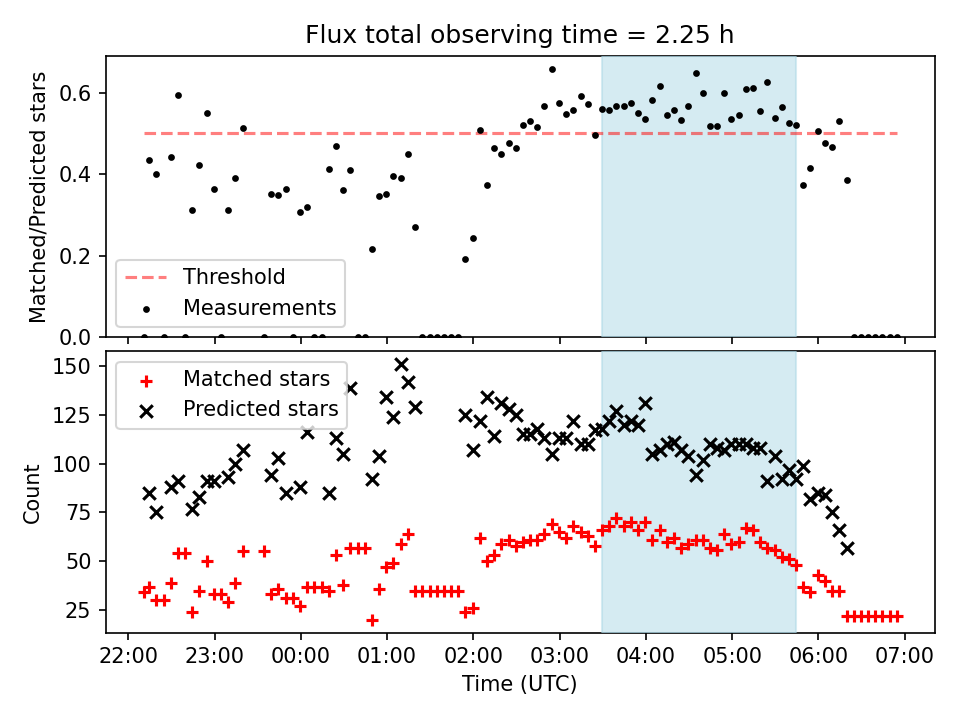 Flux total observing time = 2.25 h

Matched/Predicted stars

0.6
0.4
0.2
0.0

Threshold
Measurements

Count

150
125
100
75
50
25

Matched stars
Predicted stars

22:00 23:00 00:00 01:00 02:00 03:00 04:00 05:00 06:00 07:00

Time (UTC)